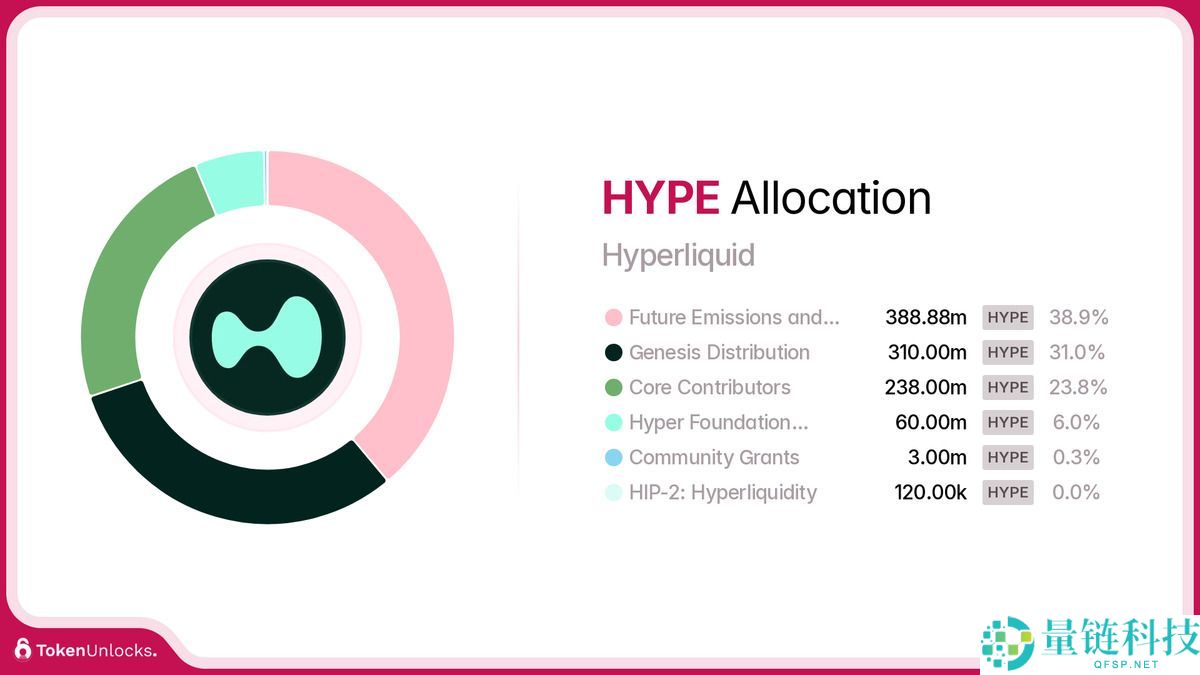 HYPE Allocation

Hyperliquid

| | | | |
|---|---|---|---|
| Future Emissions and... | 388.88m | HYPE | 38.9% |
| Genesis Distribution | 310.00m | HYPE | 31.0% |
| Core Contributors | 238.00m | HYPE | 23.8% |
| Hyper Foundation... | 60.00m | HYPE | 6.0% |
| Community Grants | 3.00m | HYPE | 0.3% |
| HIP-2: Hyperliquidity | 120.00k | HYPE | 0.0% |

TokenUnlocks.

量链科技
QFSP.NET